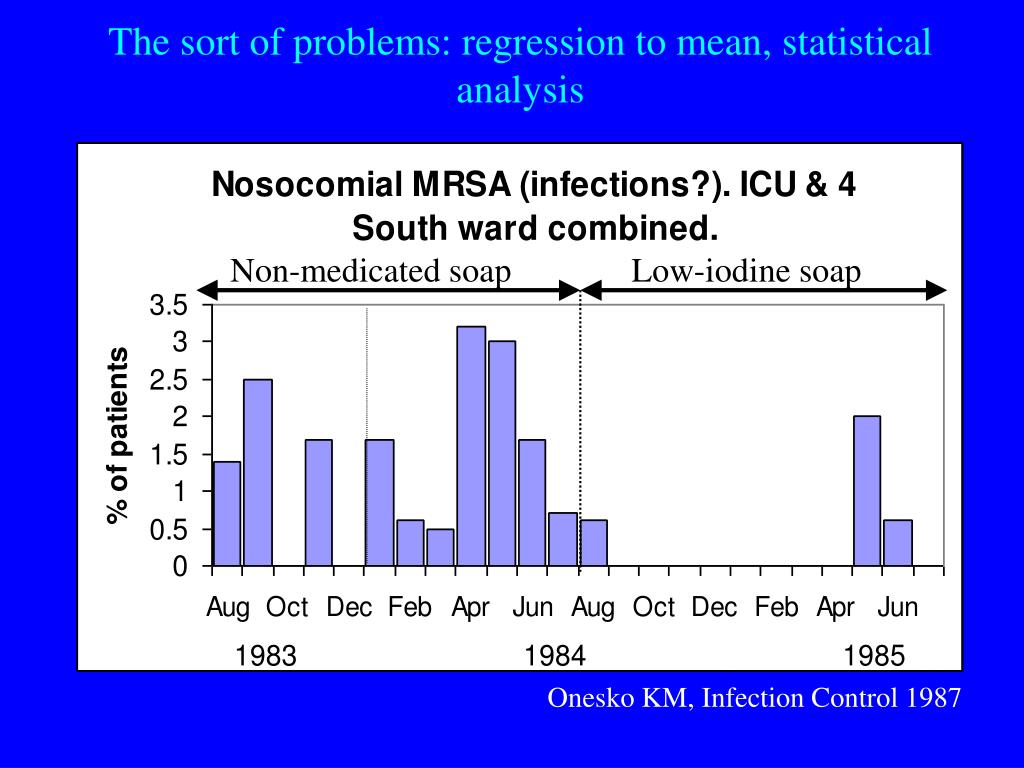 The sort of problems: regression to mean, statistical analysis

Nosocomial MRSA (infections?). ICU & 4 South ward combined.

Non-medicated soap

Low-iodine soap

% of patients

3.5
3
2.5
2
1.5
1
0.5
0

Aug Oct Dec Feb Apr Jun Aug Oct Dec Feb Apr Jun

1983 1984 1985

Onesko KM, Infection Control 1987